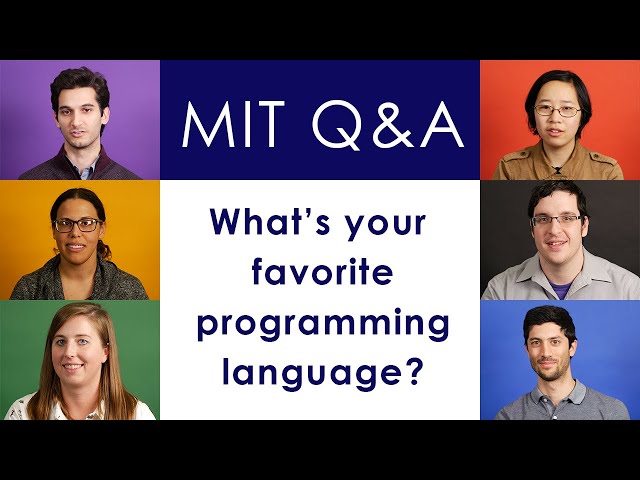 MIT Q&A

What's your favorite programming language?